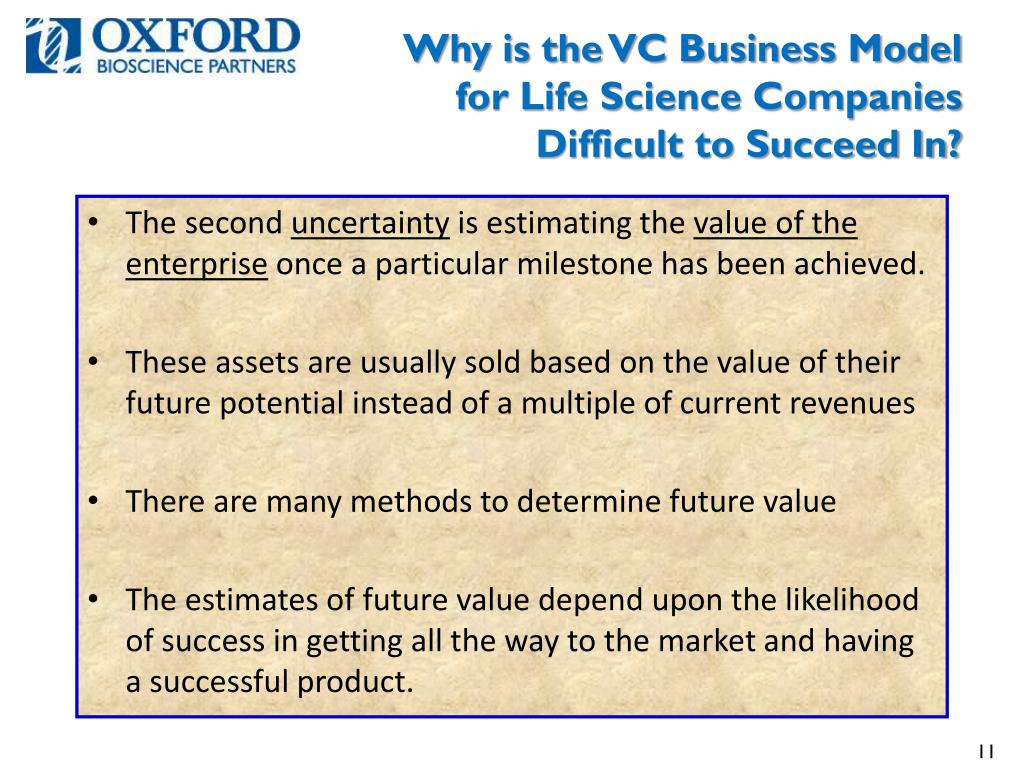 OXFORD
BIOSCIENCE PARTNERS

Why is the VC Business Model for Life Science Companies Difficult to Succeed In?

• The second uncertainty is estimating the value of the enterprise once a particular milestone has been achieved.

• These assets are usually sold based on the value of their future potential instead of a multiple of current revenues

• There are many methods to determine future value

• The estimates of future value depend upon the likelihood of success in getting all the way to the market and having a successful product.

11